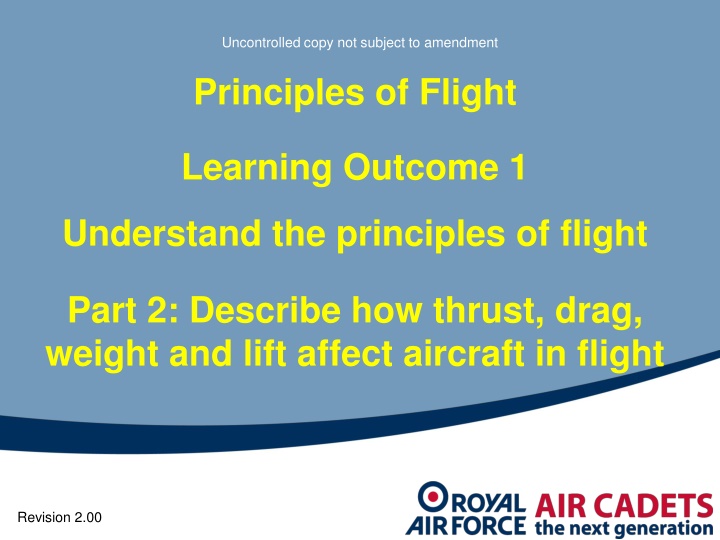 Uncontrolled copy not subject to amendment

Principles of Flight

Learning Outcome 1

Understand the principles of flight

Part 2: Describe how thrust, drag, weight and lift affect aircraft in flight

Revision 2.00

ROYAL AIR FORCE AIR CADETS the next generation